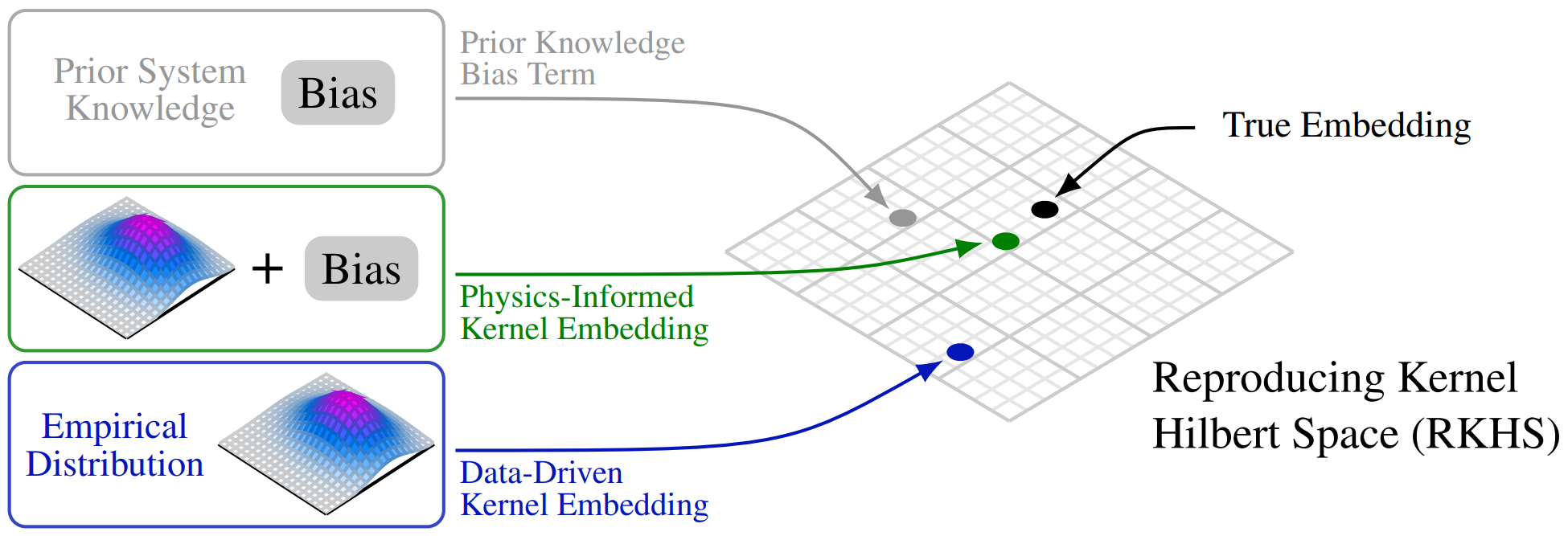 Prior System Knowledge

Bias

Prior Knowledge Bias Term

True Embedding

+ Bias

Physics-Informed Kernel Embedding

Empirical Distribution

Data-Driven Kernel Embedding

Reproducing Kernel Hilbert Space (RKHS)